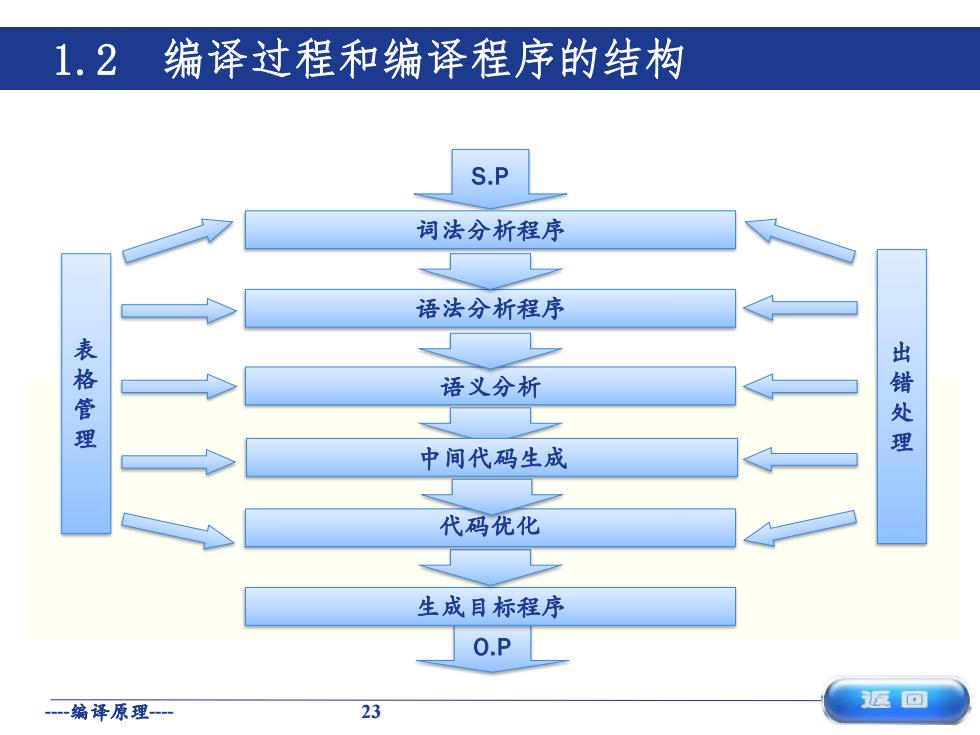 1.2 编译过程和编译程序的结构

S.P

词法分析程序

语法分析程序

语义分析

中间代码生成

代码优化

生成目标程序

O.P

表格管理

出错处理

----编译原理----

23

返回